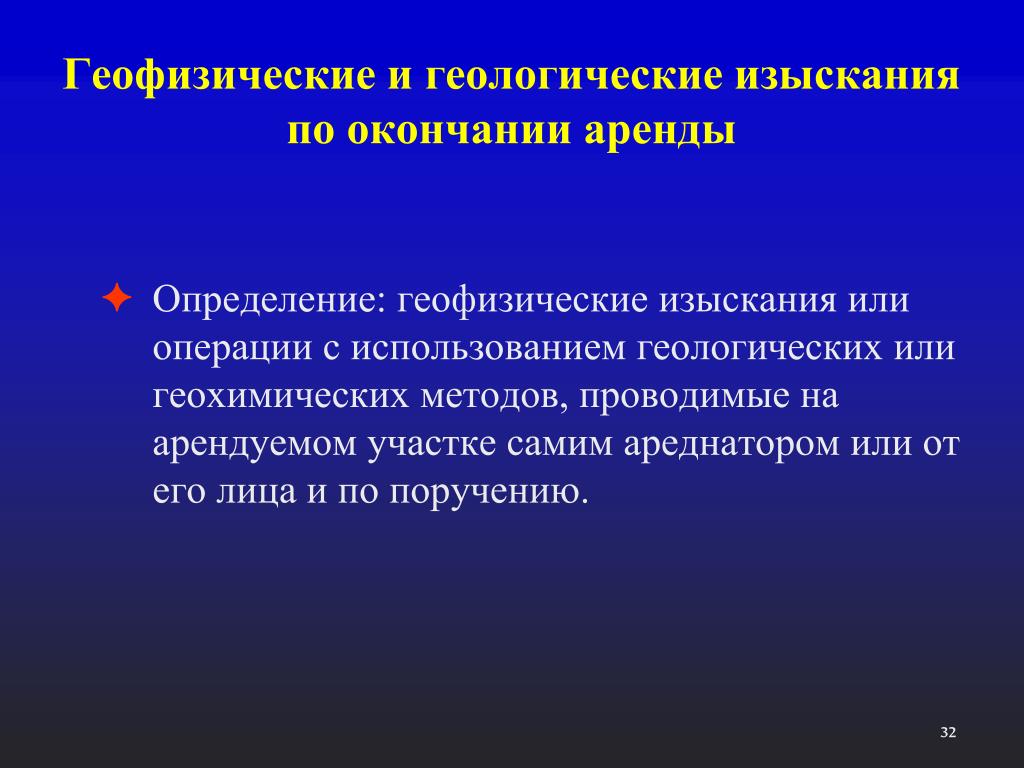 Геофизические и геологические изыскания по окончании аренды

Определение: геофизические изыскания или операции с использованием геологических или геохимических методов, проводимые на арендуемом участке самим ареднатором или от его лица и по поручению.

32